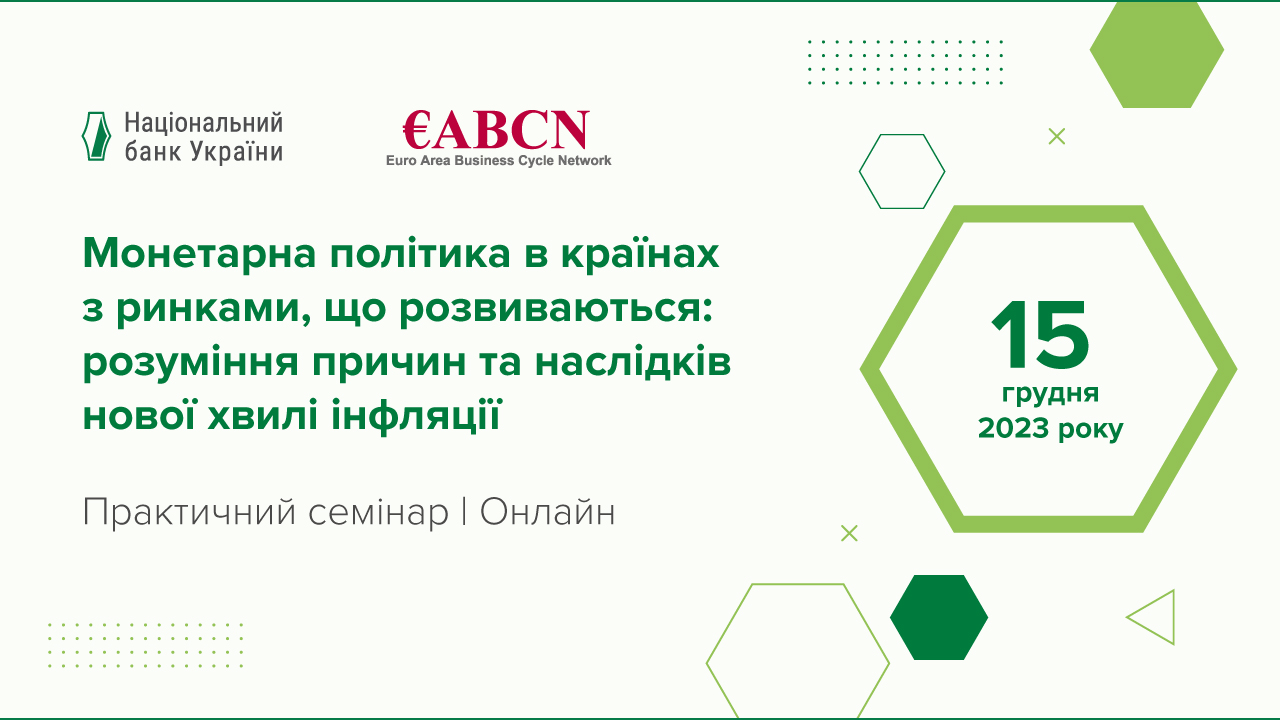 Національний банк України

€ABCN
Euro Area Business Cycle Network

Монетарна політика в країнах з ринками, що розвиваються: розуміння причин та наслідків нової хвилі інфляції

Практичний семінар | Онлайн

15
грудня
2023 року